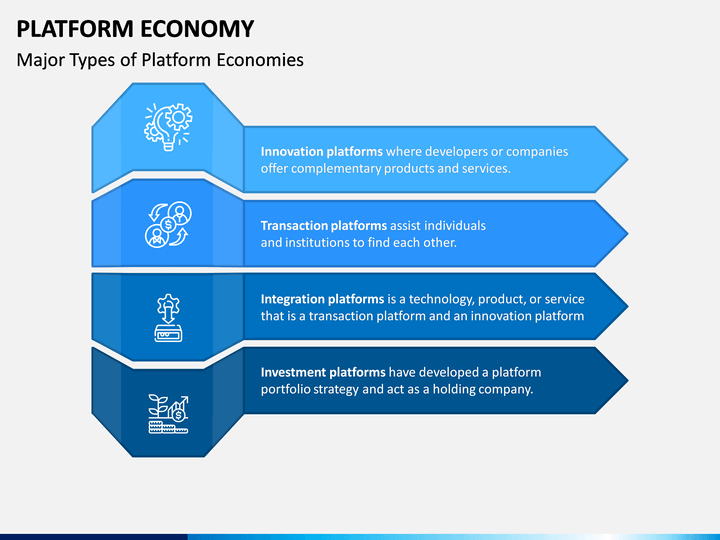 PLATFORM ECONOMY

Major Types of Platform Economies

Innovation platforms where developers or companies offer complementary products and services.

Transaction platforms assist individuals and institutions to find each other.

Integration platforms is a technology, product, or service that is a transaction platform and an innovation platform

Investment platforms have developed a platform portfolio strategy and act as a holding company.